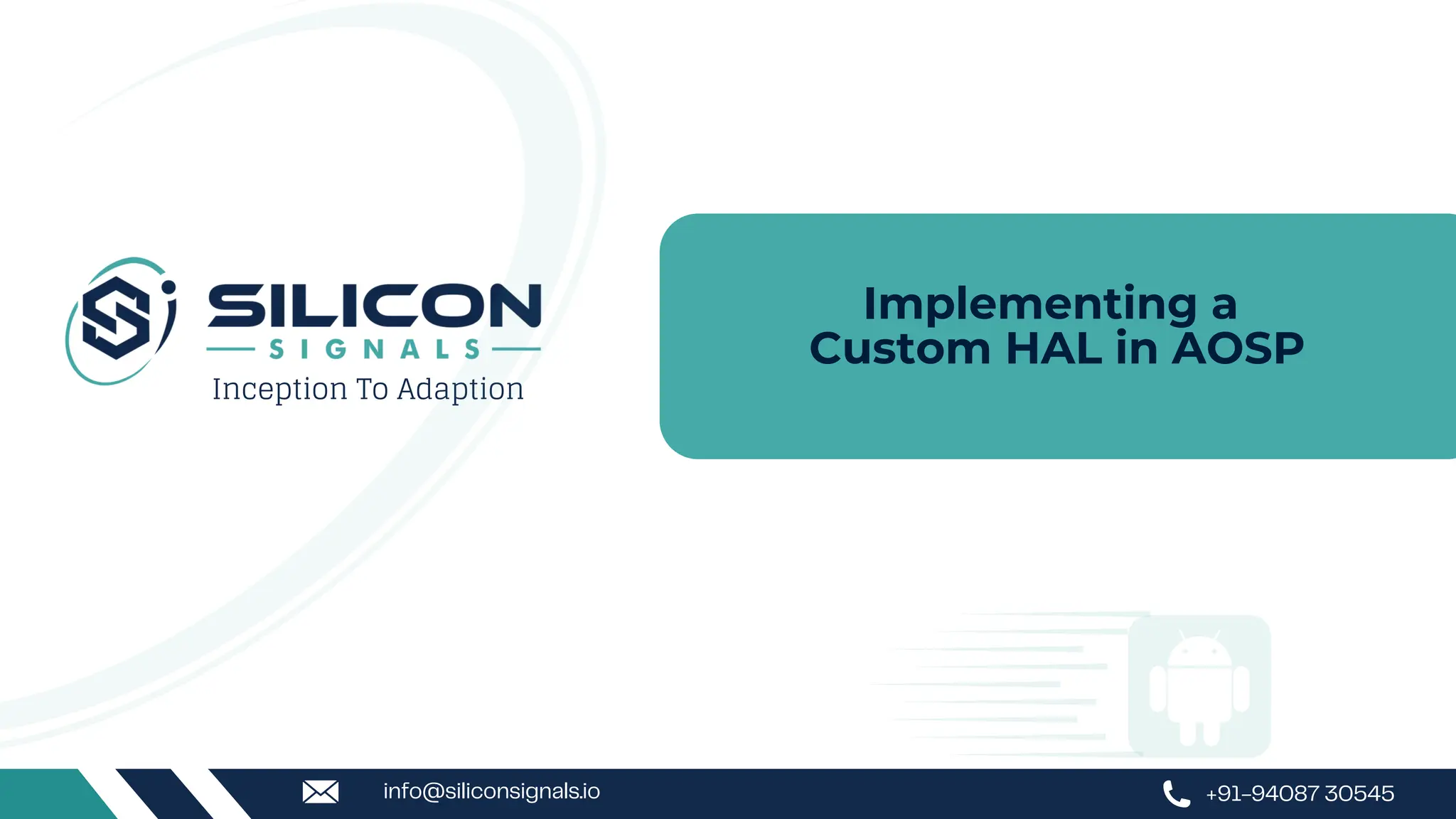 SILICON
SIGNALS
Inception To Adaption

Implementing a Custom HAL in AOSP

info@siliconsignals.io

+91-94087 30545